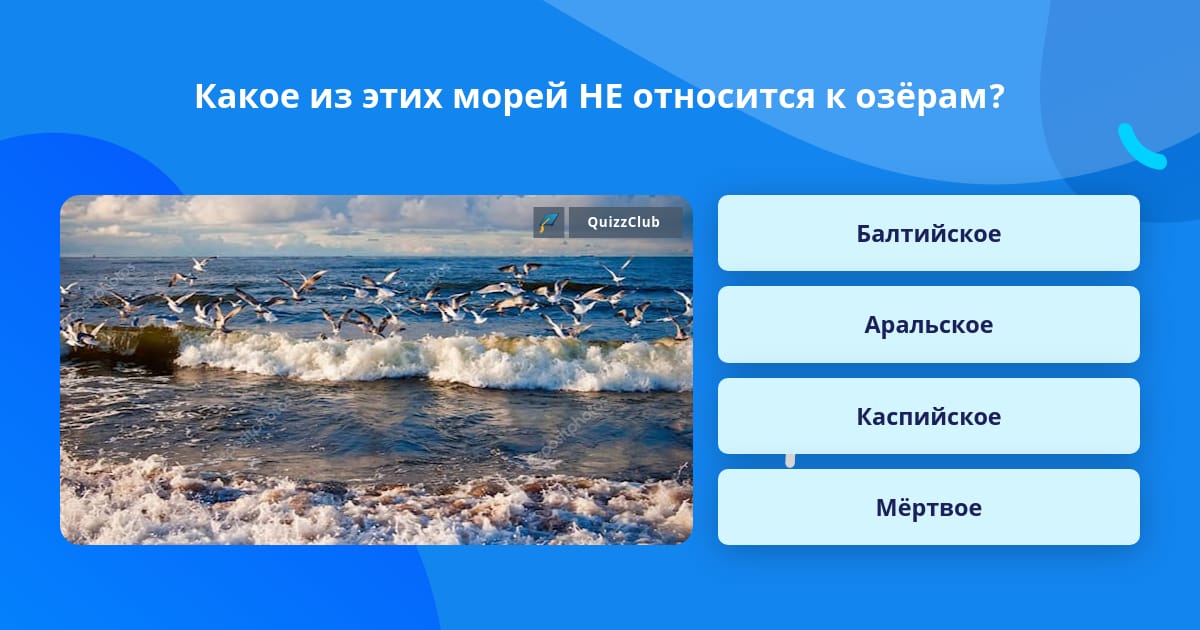 Какое из этих морей НЕ относится к озёрам?

QuizzClub

Балтийское

Аральское

Каспийское

Мёртвое